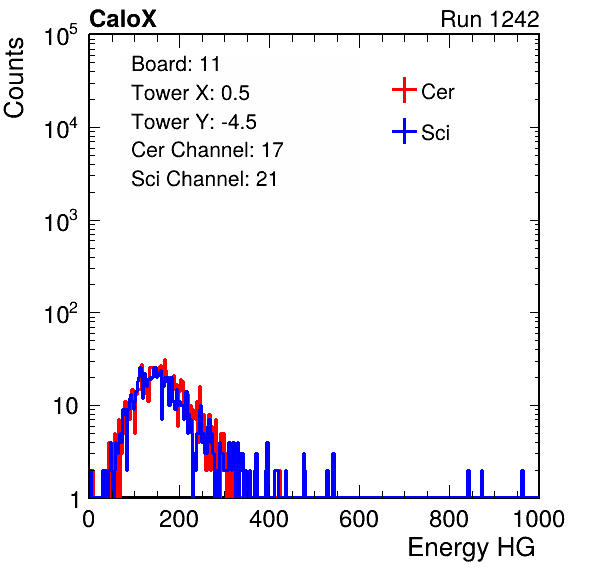 CaloX

Run 1242

Counts

$10^5$

$10^4$

$10^3$

$10^2$

10

1

Board: 11

Tower X: 0.5

Tower Y: -4.5

Cer Channel: 17

Sci Channel: 21

Cer

Sci

0

200

400

600

800

1000

Energy HG